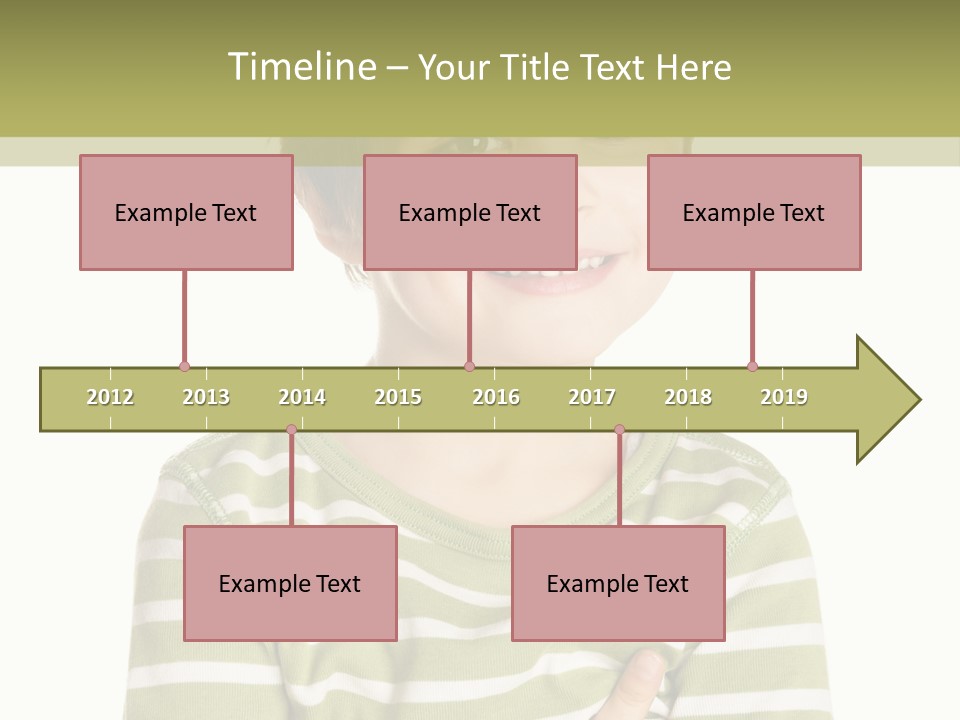 Timeline – Your Title Text Here

Example Text

Example Text

Example Text

2012 2013 2014 2015 2016 2017 2018 2019

Example Text

Example Text